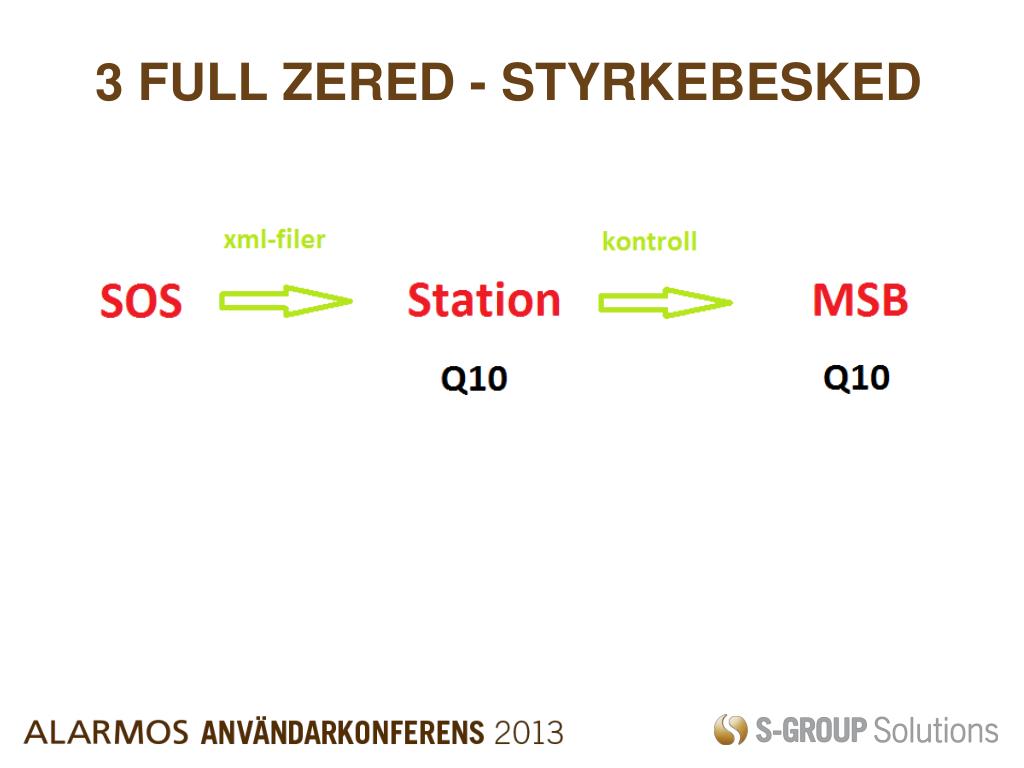 3 FULL ZERED - STYRKEBESKED

xml-filer

kontroll

SOS

Station

MSB

Q10

Q10

ALARMOS ANVÄNDARKONFERENS 2013

S-GROUP Solutions